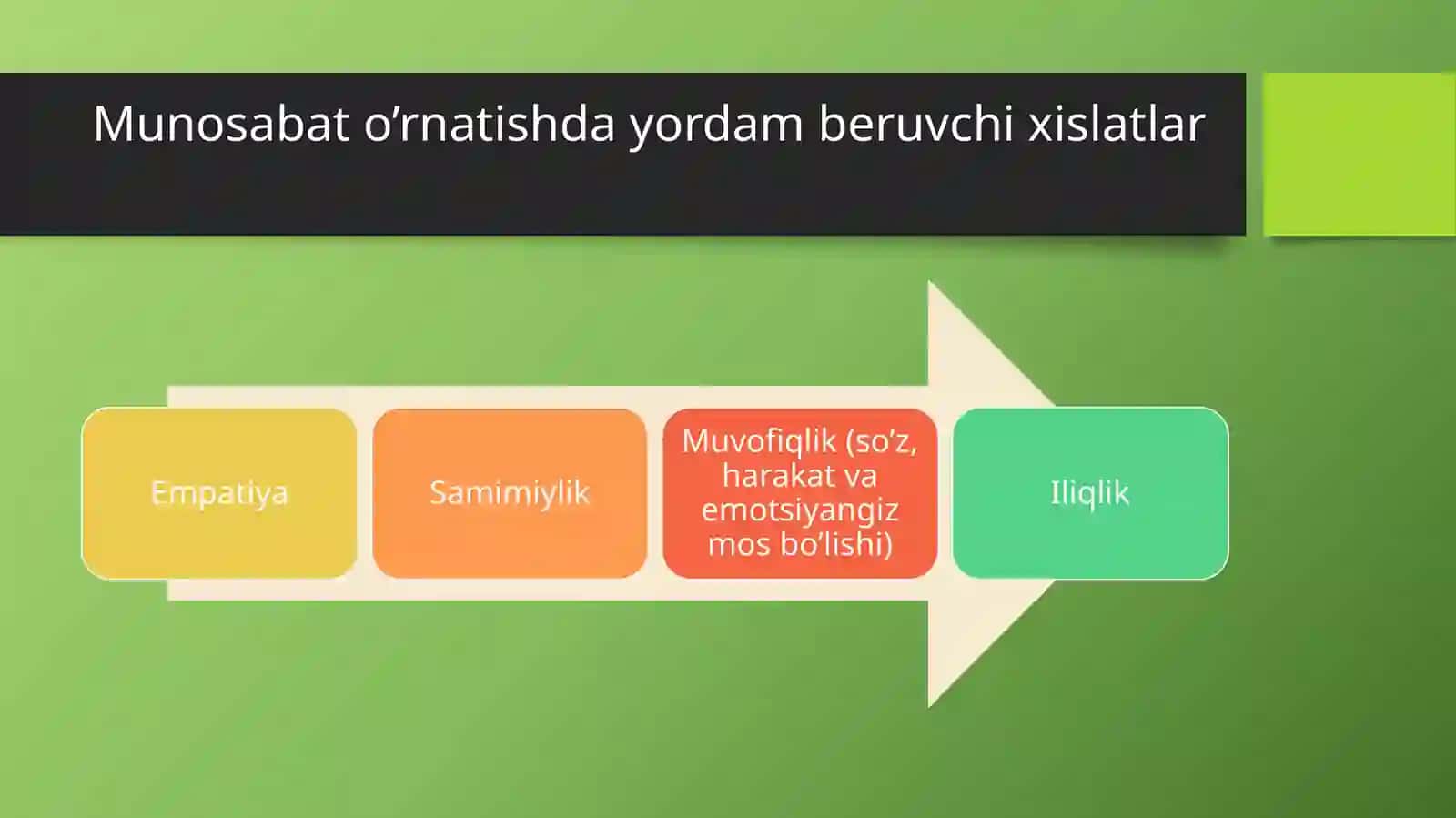 Munosabat o’rnatishda yordam beruvchi xislatlar

Empatiya

Samimiylik

Muvofiqlik (so’z, harakat va emotsiyangiz mos bo’lishi)

Iliqlik